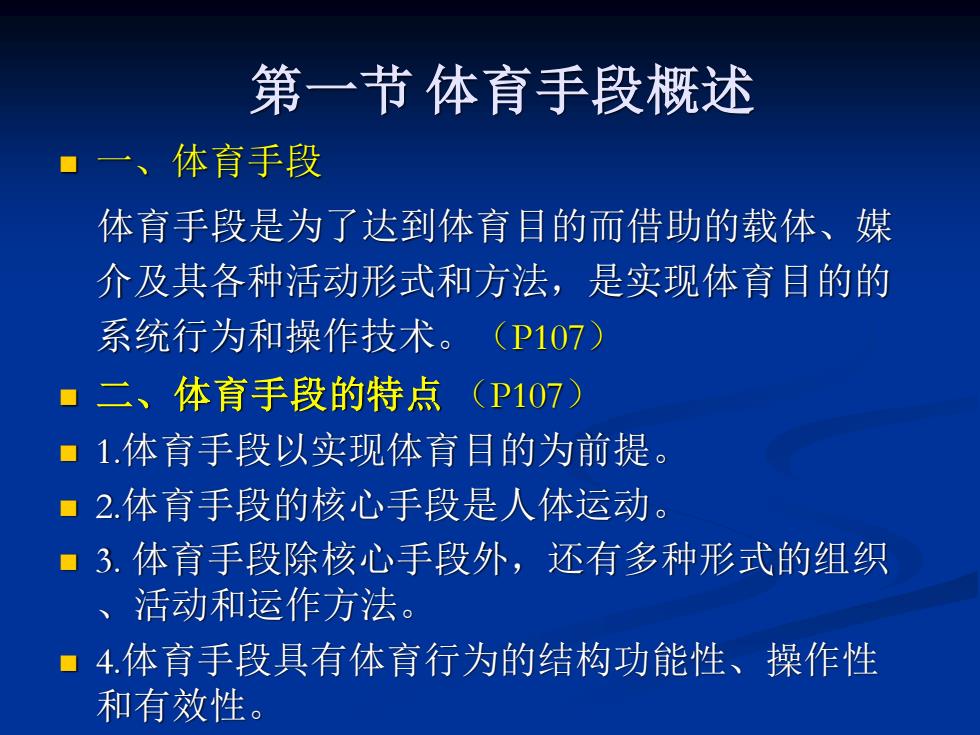 第一节 体育手段概述

一、体育手段

体育手段是为了达到体育目的而借助的载体、媒介及其各种活动形式和方法，是实现体育目的的系统行为和操作技术。（P107）

二、体育手段的特点 （P107）

1.体育手段以实现体育目的为前提。

2.体育手段的核心手段是人体运动。

3. 体育手段除核心手段外，还有多种形式的组织、活动和运作方法。

4.体育手段具有体育行为的结构功能性、操作性和有效性。